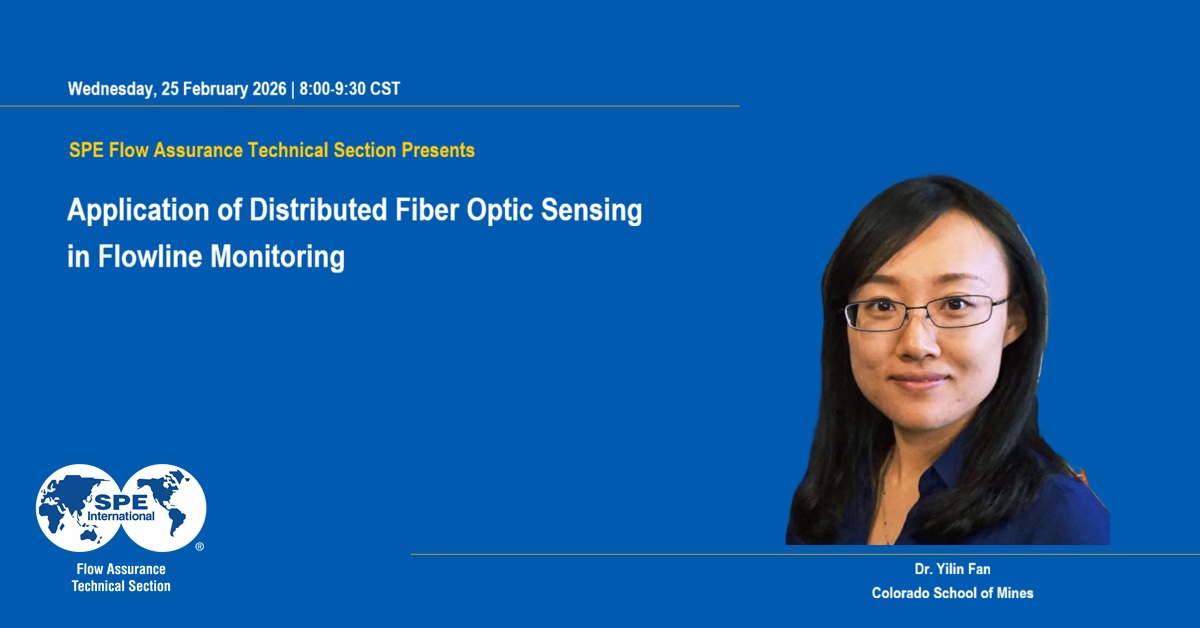 Wednesday, 25 February 2026 | 8:00-9:30 CST

SPE Flow Assurance Technical Section Presents

Application of Distributed Fiber Optic Sensing in Flowline Monitoring

SPE International ®

Flow Assurance Technical Section

Dr. Yilin Fan
Colorado School of Mines